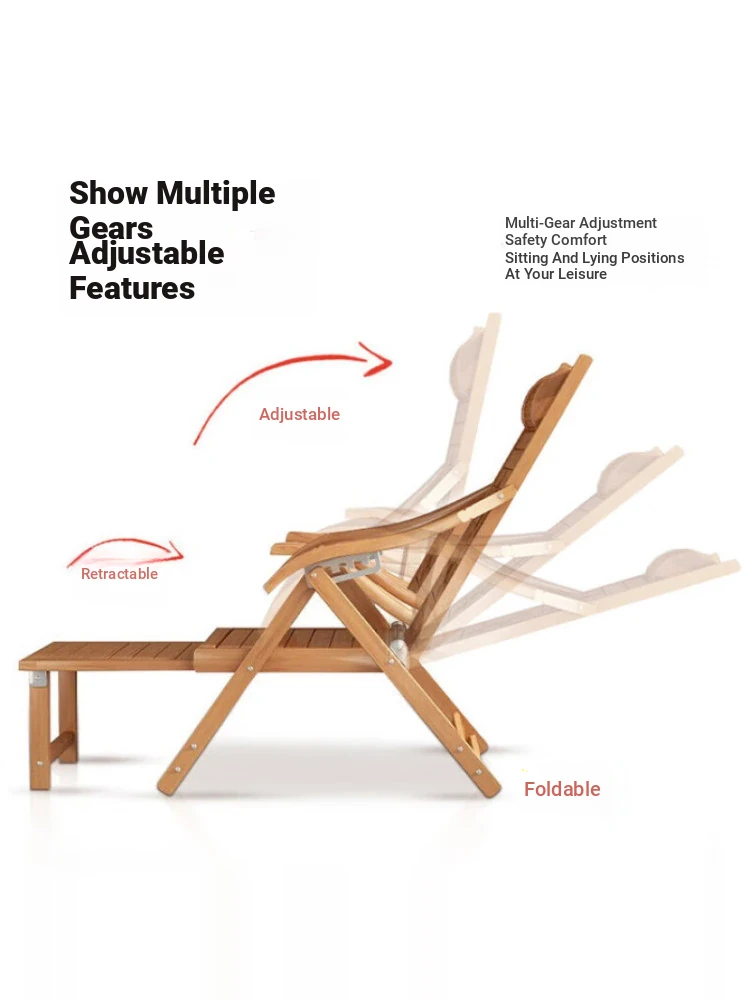 Show Multiple Gears Adjustable Features

Multi-Gear Adjustment
Safety Comfort
Sitting And Lying Positions
At Your Leisure

Adjustable

Retractable

Foldable